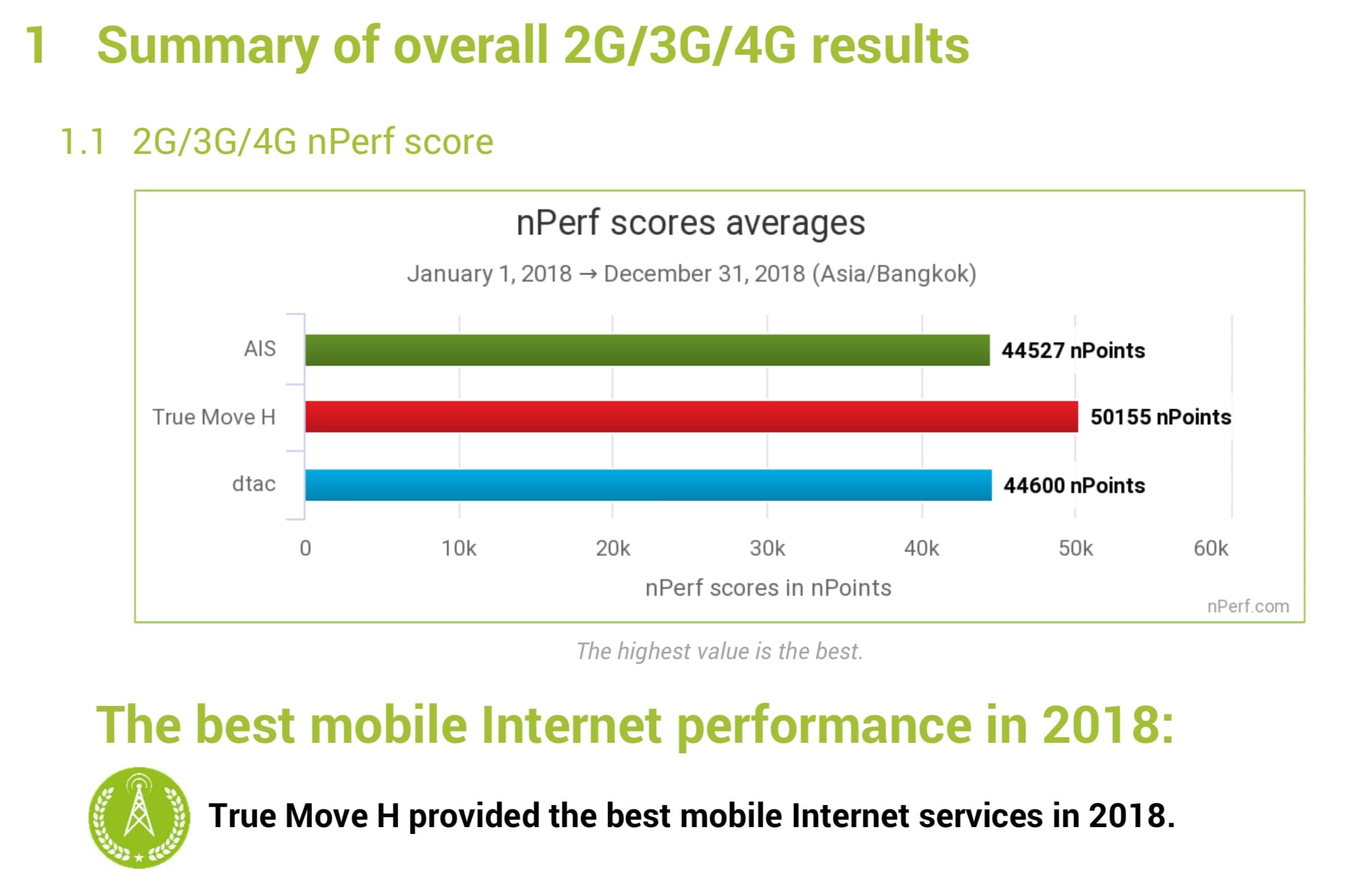 1 Summary of overall 2G/3G/4G results

1.1 2G/3G/4G nPerf score

nPerf scores averages

January 1, 2018 → December 31, 2018 (Asia/Bangkok)

AIS 44527 nPoints
True Move H 50155 nPoints
dtac 44600 nPoints

0 10k 20k 30k 40k 50k 60k

nPerf scores in nPoints

nPerf.com

The highest value is the best.

The best mobile Internet performance in 2018:

True Move H provided the best mobile Internet services in 2018.